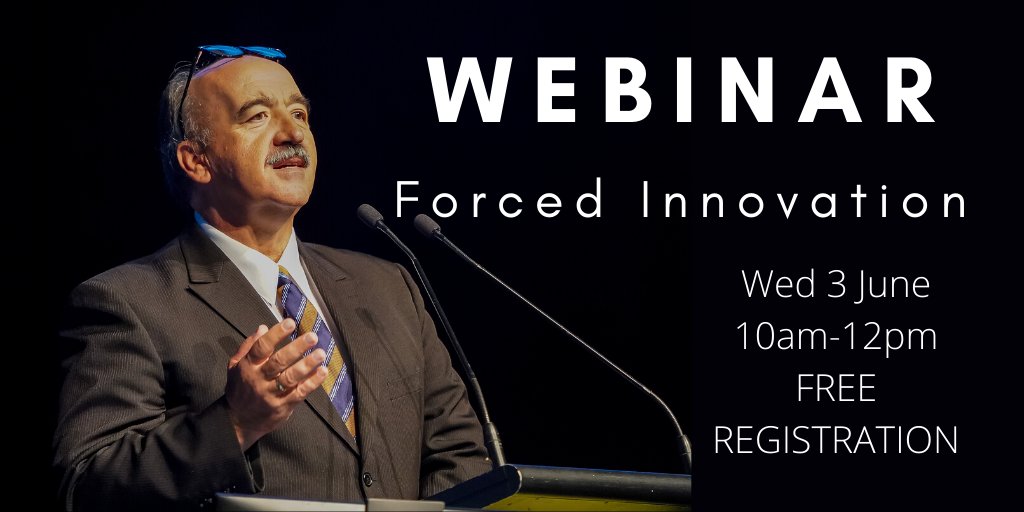 WEBINAR

Forced Innovation

Wed 3 June
10am-12pm
FREE
REGISTRATION